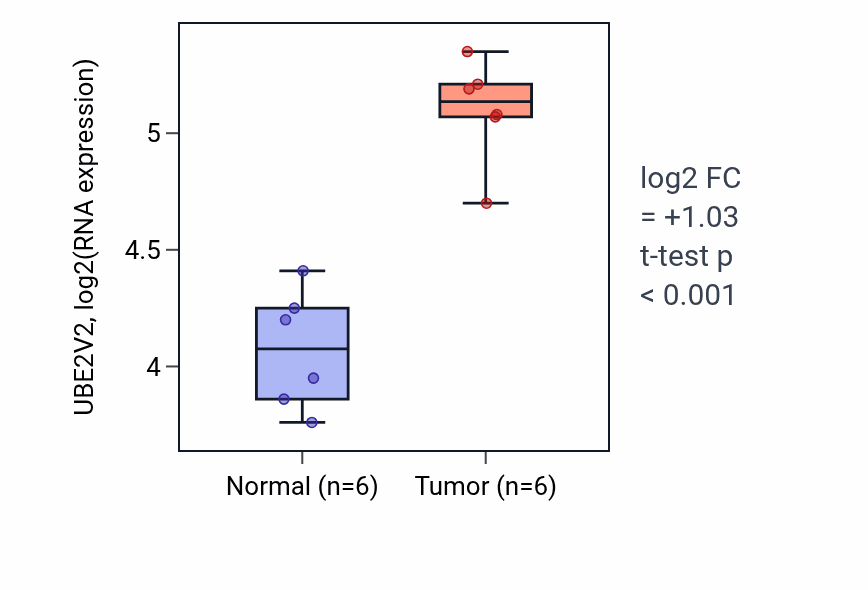 UBE2V2, log2(RNA expression)

5

4.5

4

Normal (n=6)

Tumor (n=6)

log2 FC = +1.03 t-test p < 0.001